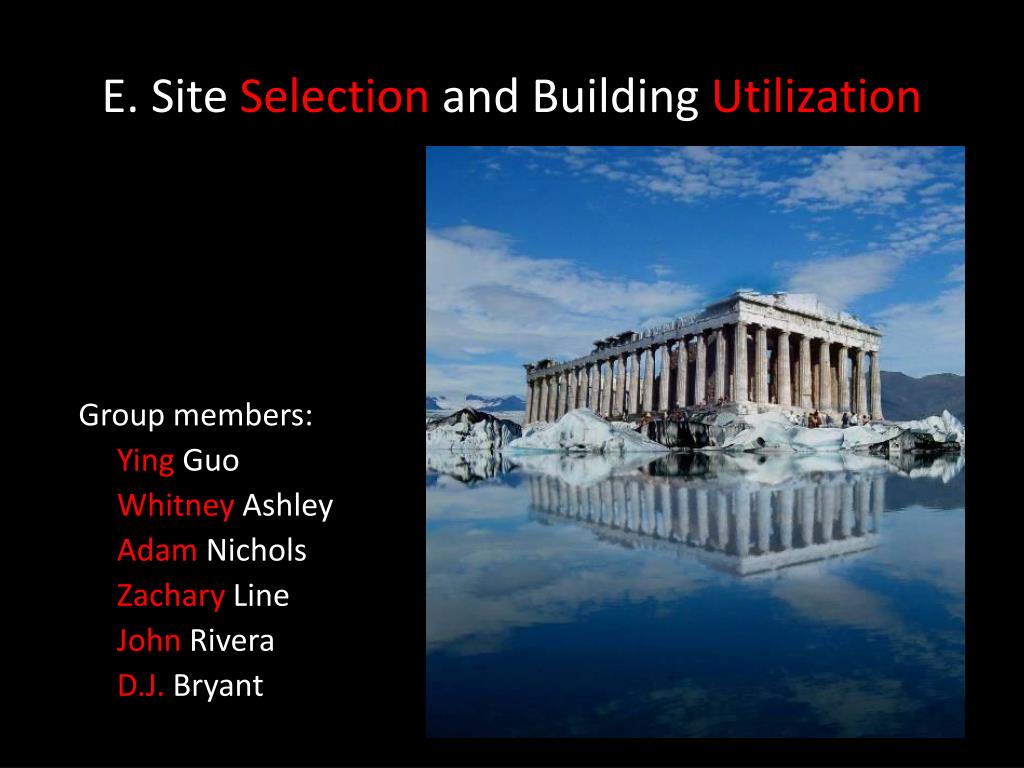 E. Site Selection and Building Utilization

Group members:
Ying Guo
Whitney Ashley
Adam Nichols
Zachary Line
John Rivera
D.J. Bryant